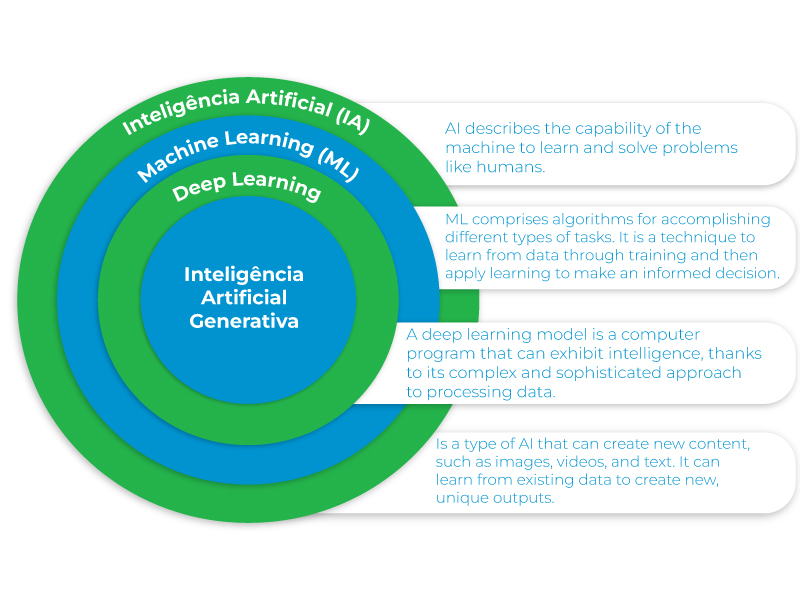 Inteligência Artificial (IA)

Machine Learning (ML)

Deep Learning

Inteligência Artificial Generativa

AI describes the capability of the machine to learn and solve problems like humans.

ML comprises algorithms for accomplishing different types of tasks. It is a technique to learn from data through training and then apply learning to make an informed decision.

A deep learning model is a computer program that can exhibit intelligence, thanks to its complex and sophisticated approach to processing data.

Is a type of AI that can create new content, such as images, videos, and text. It can learn from existing data to create new, unique outputs.